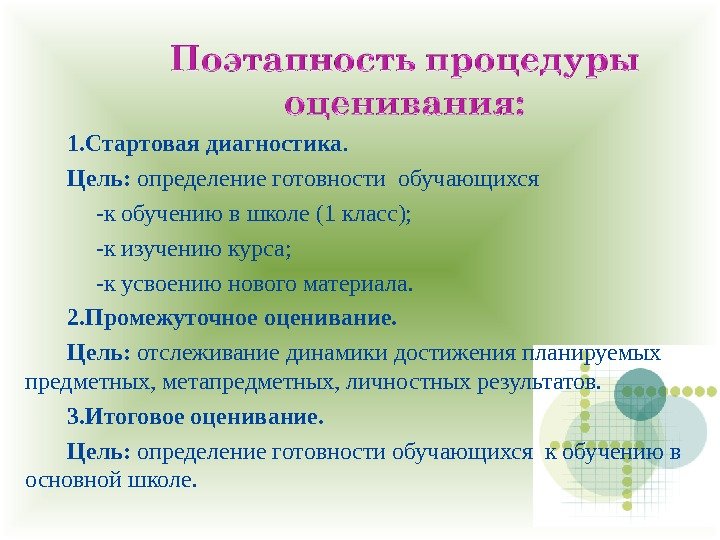 Поэтапность процедуры оценивания:

1.Стартовая диагностика.

Цель: определение готовности обучающихся

-к обучению в школе (1 класс);

-к изучению курса;

-к усвоению нового материала.

2.Промежуточное оценивание.

Цель: отслеживание динамики достижения планируемых предметных, метапредметных, личностных результатов.

3.Итоговое оценивание.

Цель: определение готовности обучающихся к обучению в основной школе.